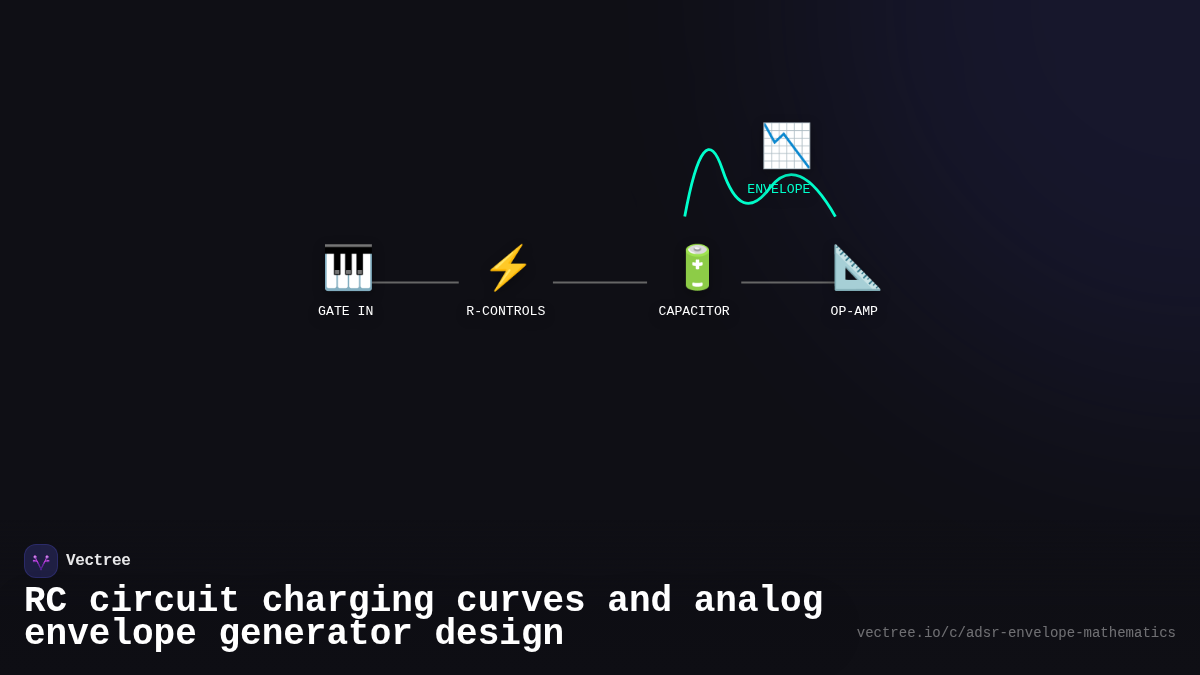 ENVELOPE

GATE IN

R-CONTROLS

CAPACITOR

OP-AMP

Vectree

RC circuit charging curves and analog envelope generator design

vectree.io/c/adsr-envelope-mathematics